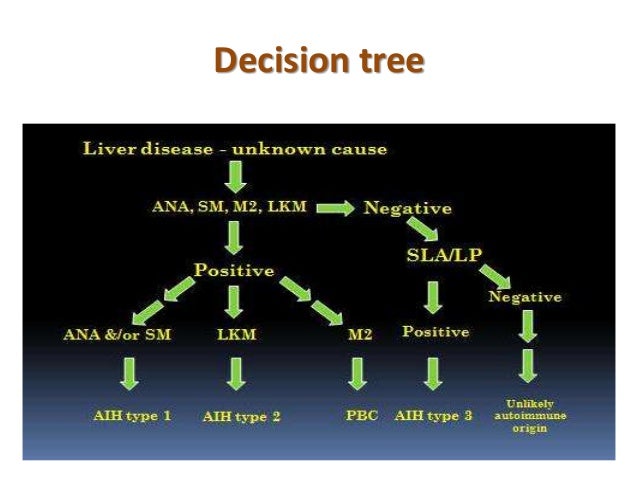 Decision tree

Liver disease - unknown cause

ANA, SM, M2, LKM

Negative

SLA/LP

Positive

Negative

ANA &/or SM

LKM

M2

Positive

AIH type 1

AIH type 2

PBC

AIH type 3

Unlikely autoimmune origin